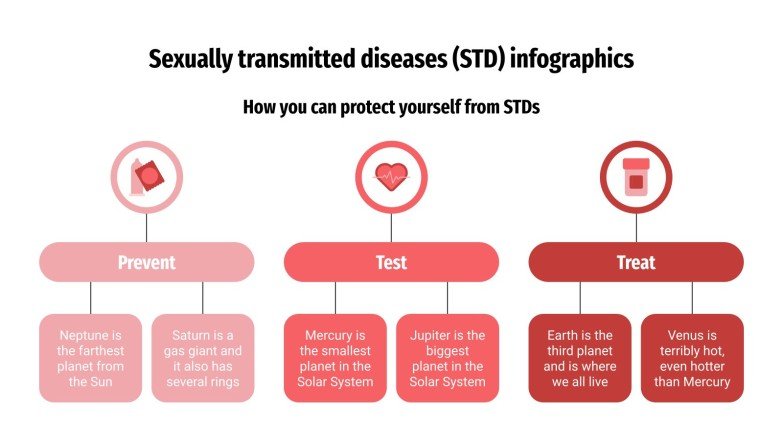 Sexually transmitted diseases (STD) infographics

How you can protect yourself from STDs

Prevent

Neptune is the farthest planet from the Sun

Saturn is a gas giant and it also has several rings

Test

Mercury is the smallest planet in the Solar System

Jupiter is the biggest planet in the Solar System

Treat

Earth is the third planet and is where we all live

Venus is terribly hot, even hotter than Mercury